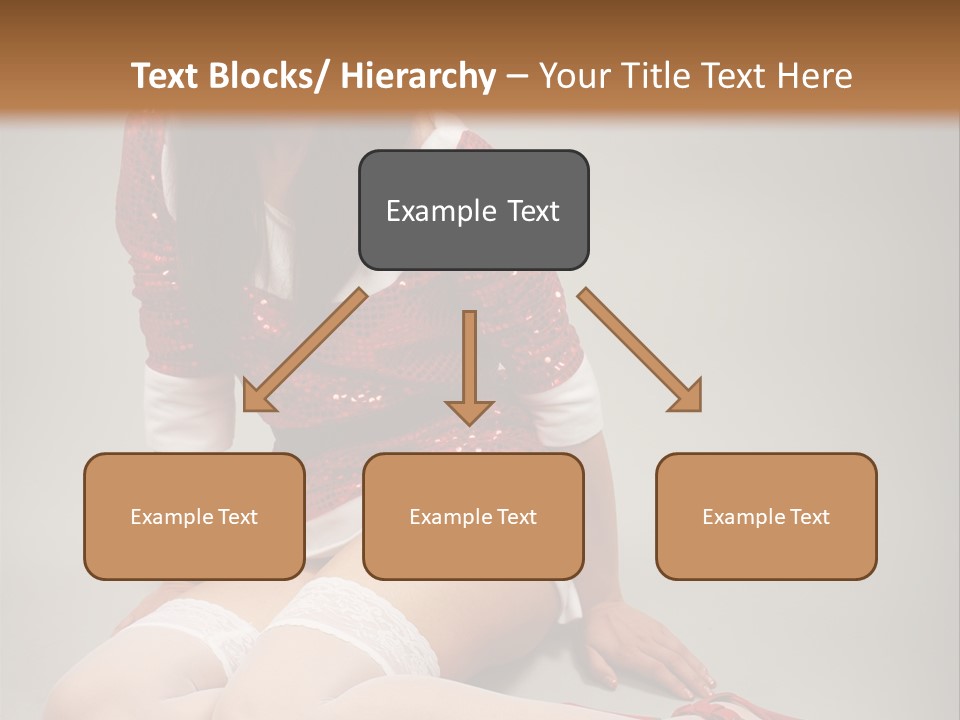 Text Blocks/ Hierarchy – Your Title Text Here

Example Text

Example Text

Example Text

Example Text